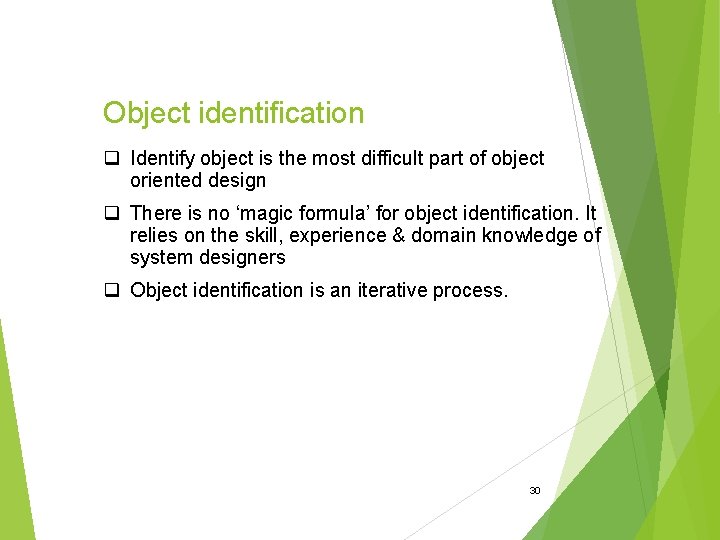 Object identification

❑ Identify object is the most difficult part of object oriented design

❑ There is no ‘magic formula’ for object identification. It relies on the skill, experience & domain knowledge of system designers

❑ Object identification is an iterative process.

30